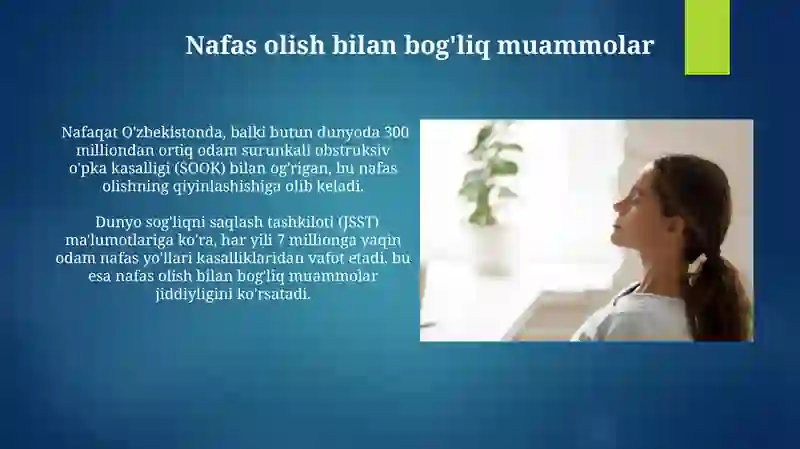 Nafas olish bilan bog'liq muammolar

Nafaqat O'zbekistonda, balki butun dunyoda 300 milliondan ortiq odam surunkali obstruksiv o'pka kasalligi (SOOK) bilan og'rigan, bu nafas olishning qiyinlashishiga olib keladi.

Dunyo sog'liqni saqlash tashkiloti (JSST) ma'lumotlariga ko'ra, har yili 7 millionga yaqin odam nafas yo'llari kasalliklaridan vafot etadi, bu esa nafas olish bilan bog'liq muammolar jiddiyligini ko'rsatadi.